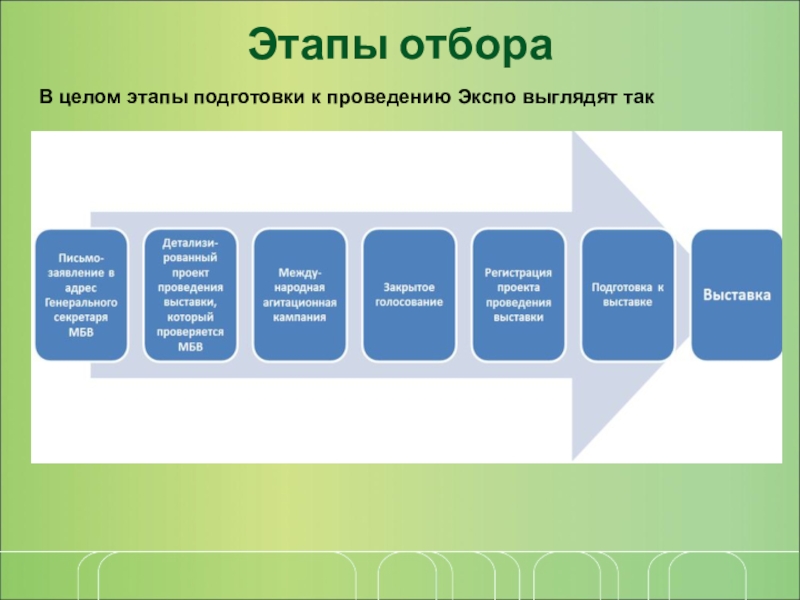 Этапы отбора

В целом этапы подготовки к проведению Экспо выглядят так

Письмо-заявление в адрес Генерального секретаря МБВ

Детализированный проект проведения выставки, который проверяется МБВ

Международная агитационная кампания

Закрытое голосование

Регистрация проекта проведения выставки

Подготовка к выставке

Выставка